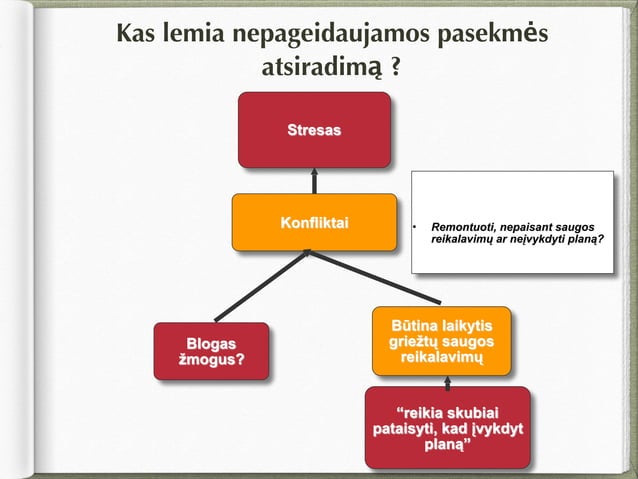 Kas lemia nepageidaujamos pasekmės atsiradimą ?

Stresas

Konfliktai

• Remontuoti, nepaisant saugos reikalavimų ar neįvykdyti planą?

Blogas žmogus?

Būtina laikytis griežtų saugos reikalavimų

“reikia skubiai pataisyti, kad įvykdyt planą”